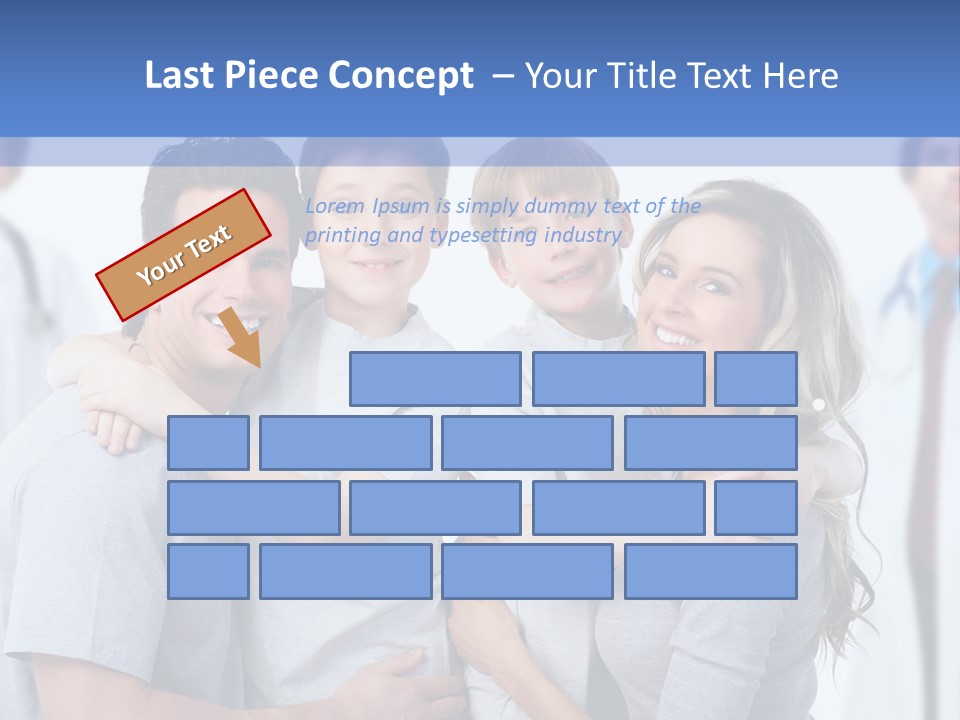 Last Piece Concept – Your Title Text Here

Your Text

Lorem Ipsum is simply dummy text of the printing and typesetting industry